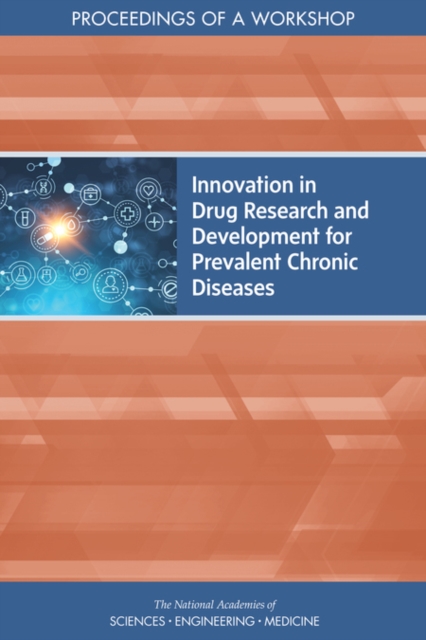 PROCEEDINGS OF A WORKSHOP

Innovation in Drug Research and Development for Prevalent Chronic Diseases

The National Academies of
SCIENCES · ENGINEERING · MEDICINE